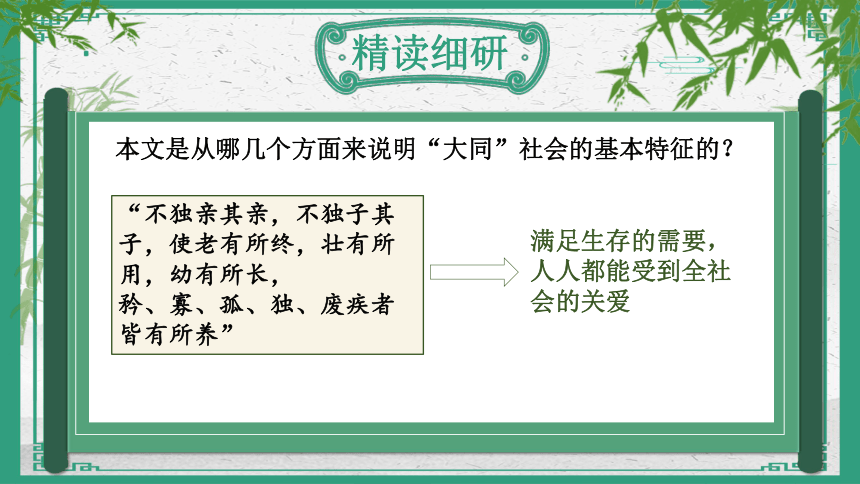 精读细研

本文是从哪几个方面来说明“大同”社会的基本特征的？

“不独亲其亲，不独子其子，使老有所终，壮有所用，幼有所长，
矜、寡、孤、独、废疾者皆有所养”

满足生存的需要，人人都能受到全社会的关爱